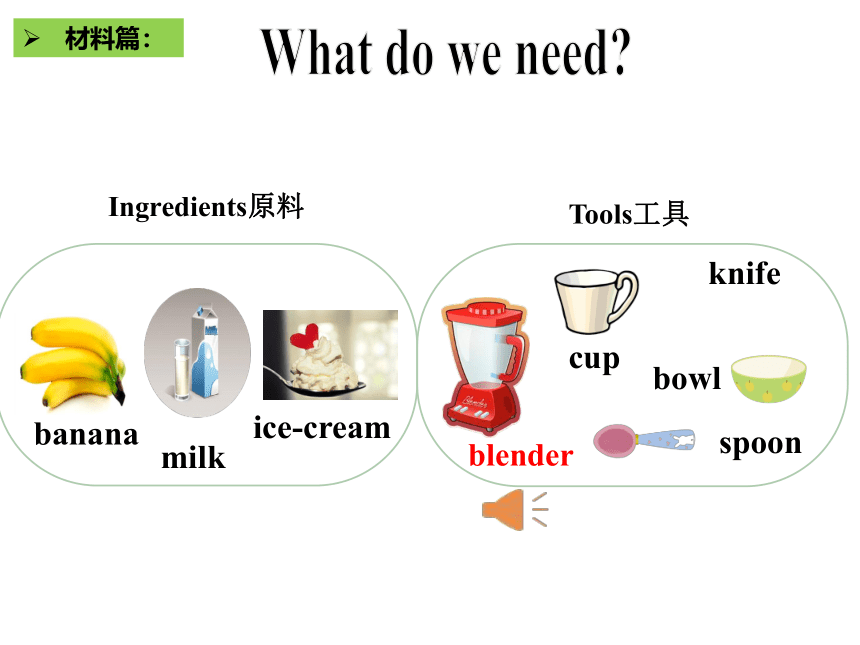 ➢ 材料篇：

What do we need?

Ingredients原料

banana

milk

ice-cream

Tools工具

knife

cup

bowl

blender

spoon